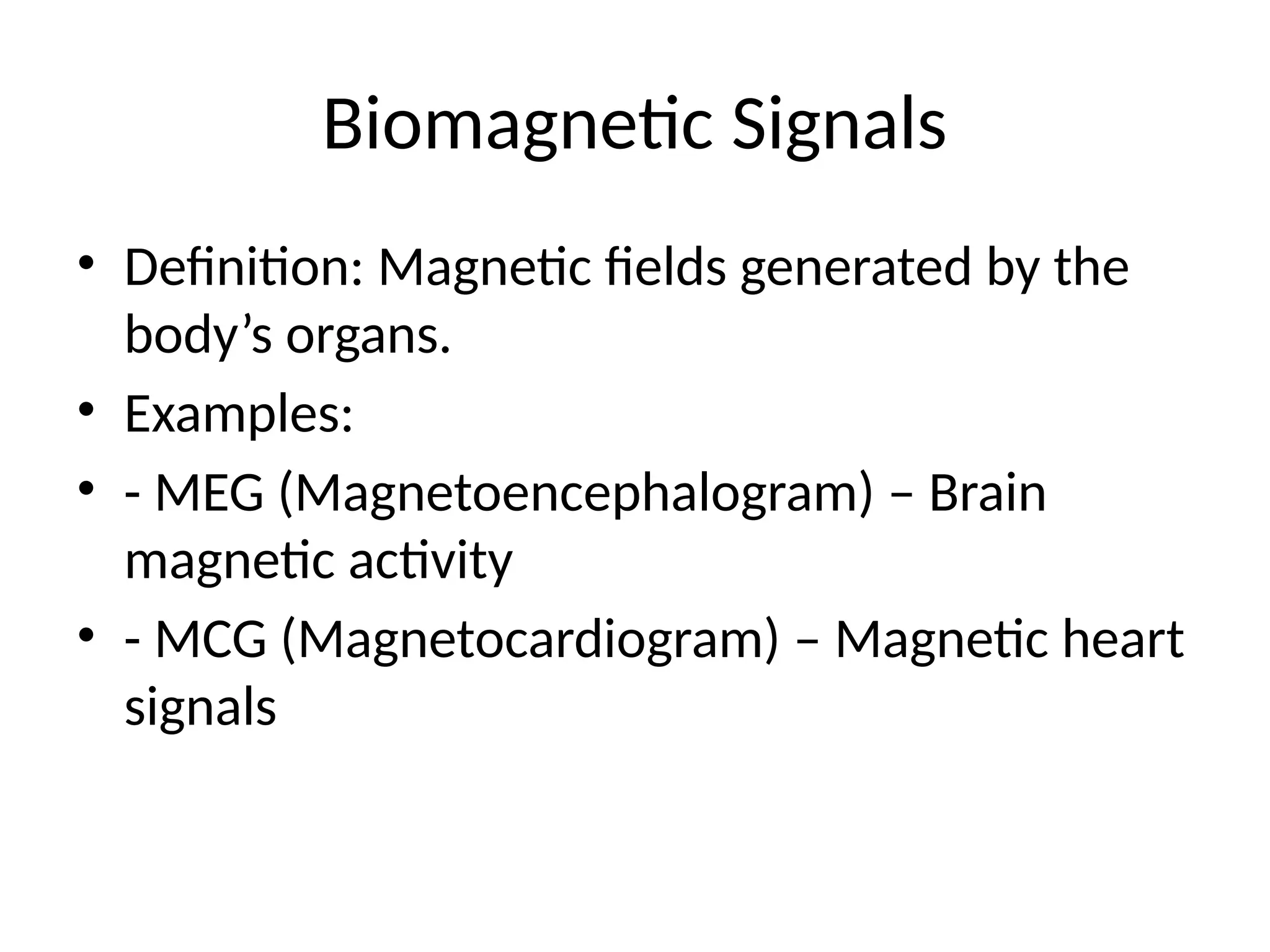 Biomagnetic Signals

• Definition: Magnetic fields generated by the body’s organs.
• Examples:
• - MEG (Magnetoencephalogram) – Brain magnetic activity
• - MCG (Magnetocardiogram) – Magnetic heart signals